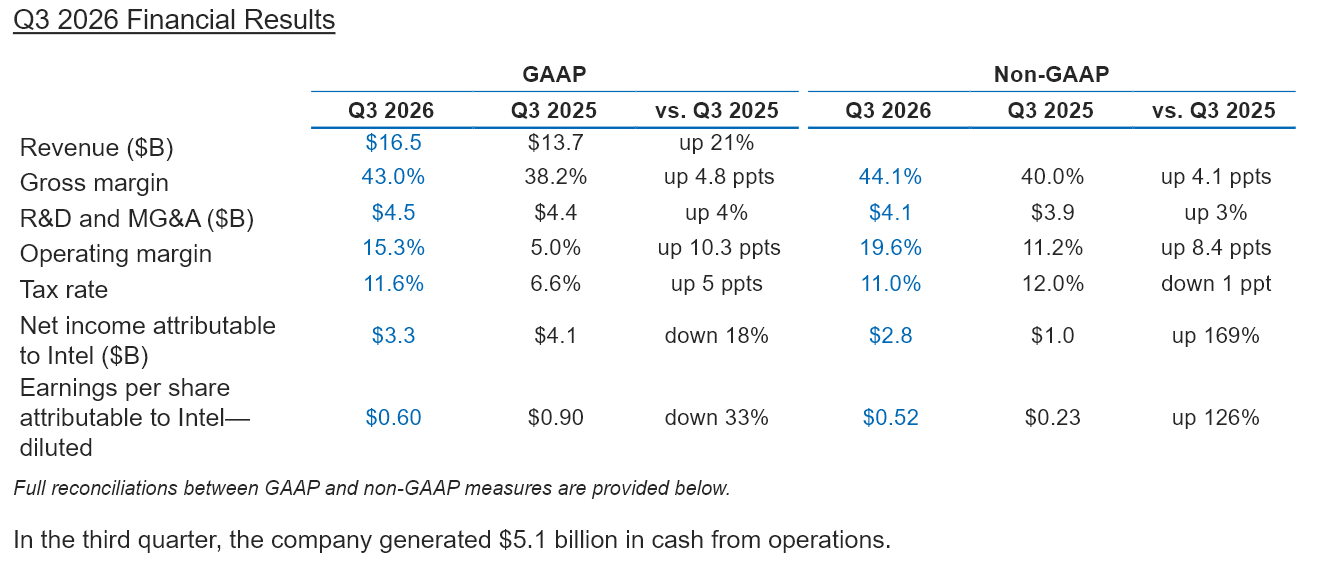 Q3 2026 Financial Results

| | GAAP | | | Non-GAAP | | |
|---|---|---|---|---|---|---|
| | Q3 2026 | Q3 2025 | vs. Q3 2025 | Q3 2026 | Q3 2025 | vs. Q3 2025 |
| Revenue ($B) | $16.5 | $13.7 | up 21% | | | |
| Gross margin | 43.0% | 38.2% | up 4.8 ppts | 44.1% | 40.0% | up 4.1 ppts |
| R&D and MG&A ($B) | $4.5 | $4.4 | up 4% | $4.1 | $3.9 | up 3% |
| Operating margin | 15.3% | 5.0% | up 10.3 ppts | 19.6% | 11.2% | up 8.4 ppts |
| Tax rate | 11.6% | 6.6% | up 5 ppts | 11.0% | 12.0% | down 1 ppt |
| Net income attributable to Intel ($B) | $3.3 | $4.1 | down 18% | $2.8 | $1.0 | up 169% |
| Earnings per share attributable to Intel—diluted | $0.60 | $0.90 | down 33% | $0.52 | $0.23 | up 126% |

Full reconciliations between GAAP and non-GAAP measures are provided below.

In the third quarter, the company generated $5.1 billion in cash from operations.